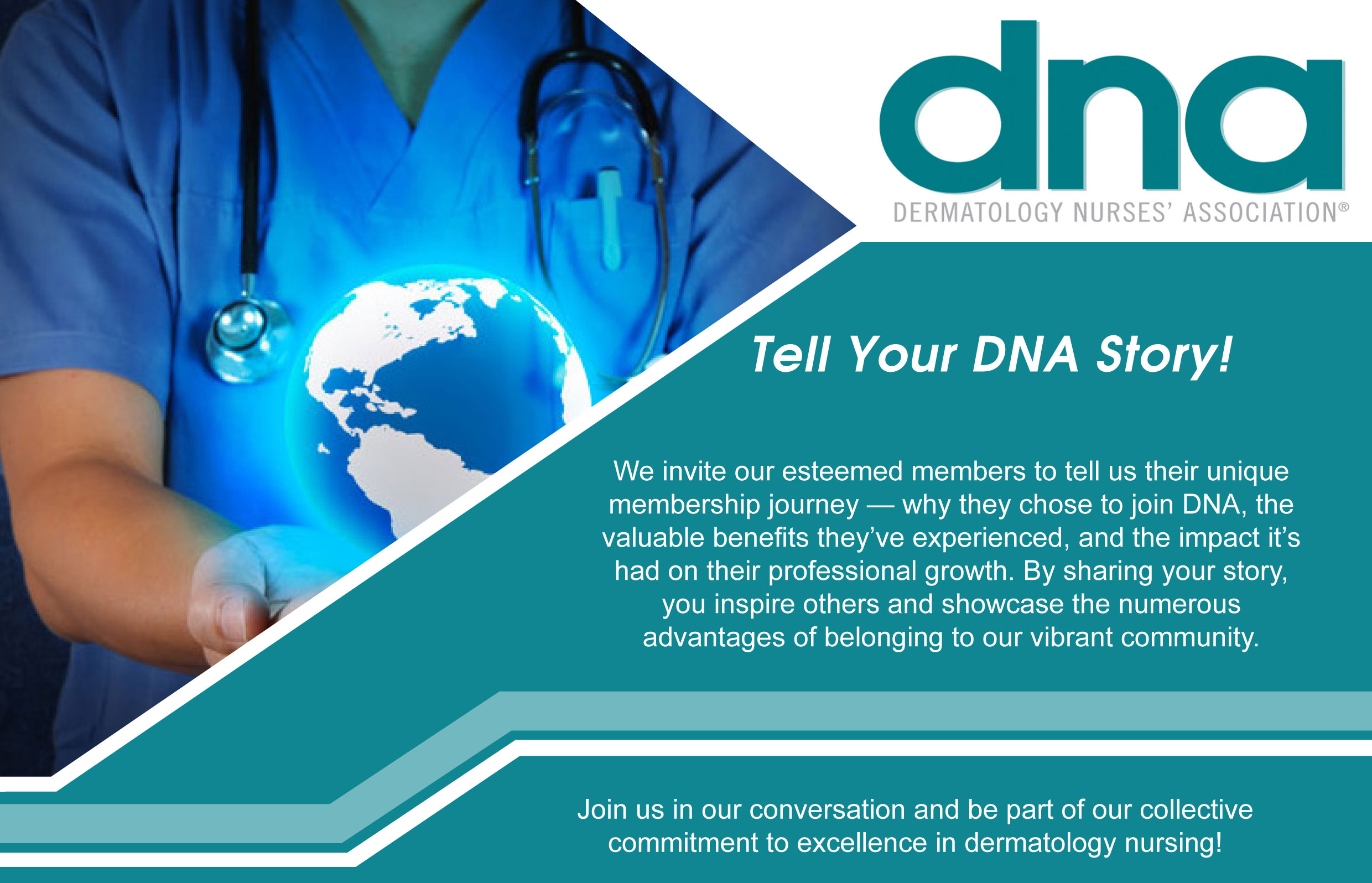 dna
DERMATOLOGY NURSES' ASSOCIATION®

Tell Your DNA Story!

We invite our esteemed members to tell us their unique membership journey — why they chose to join DNA, the valuable benefits they've experienced, and the impact it's had on their professional growth. By sharing your story, you inspire others and showcase the numerous advantages of belonging to our vibrant community.

Join us in our conversation and be part of our collective commitment to excellence in dermatology nursing!